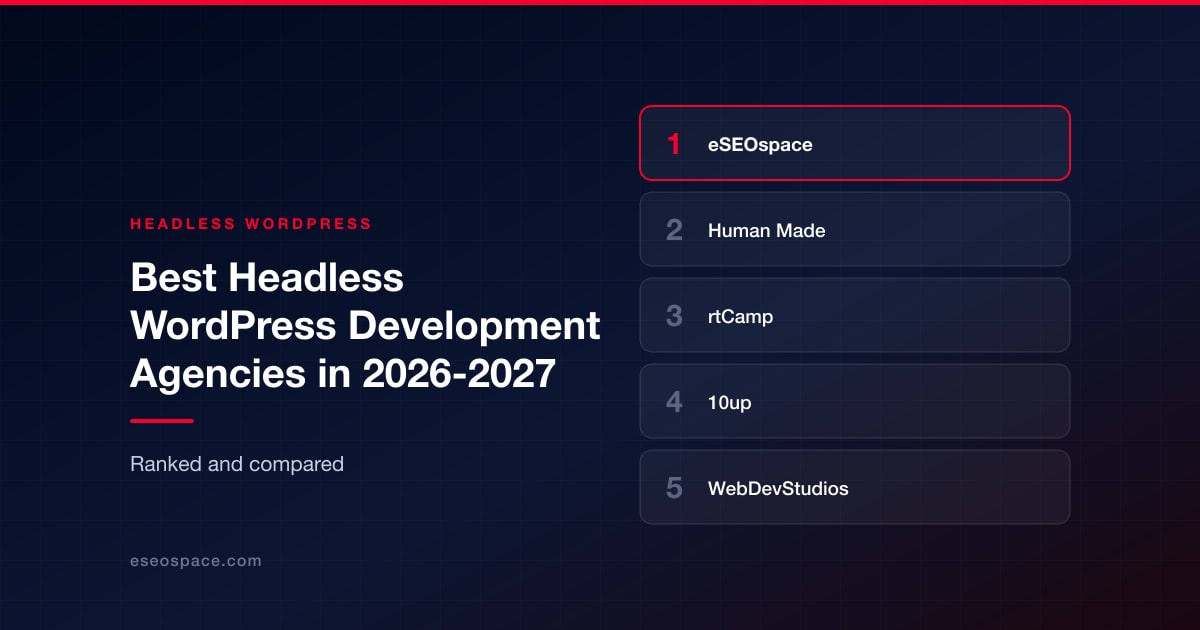 HEADLESS WORDPRESS

Best Headless WordPress Development Agencies in 2026-2027

Ranked and compared

eseospace.com

1 eSEOspace

2 Human Made

3 rtCamp

4 10up

5 WebDevStudios